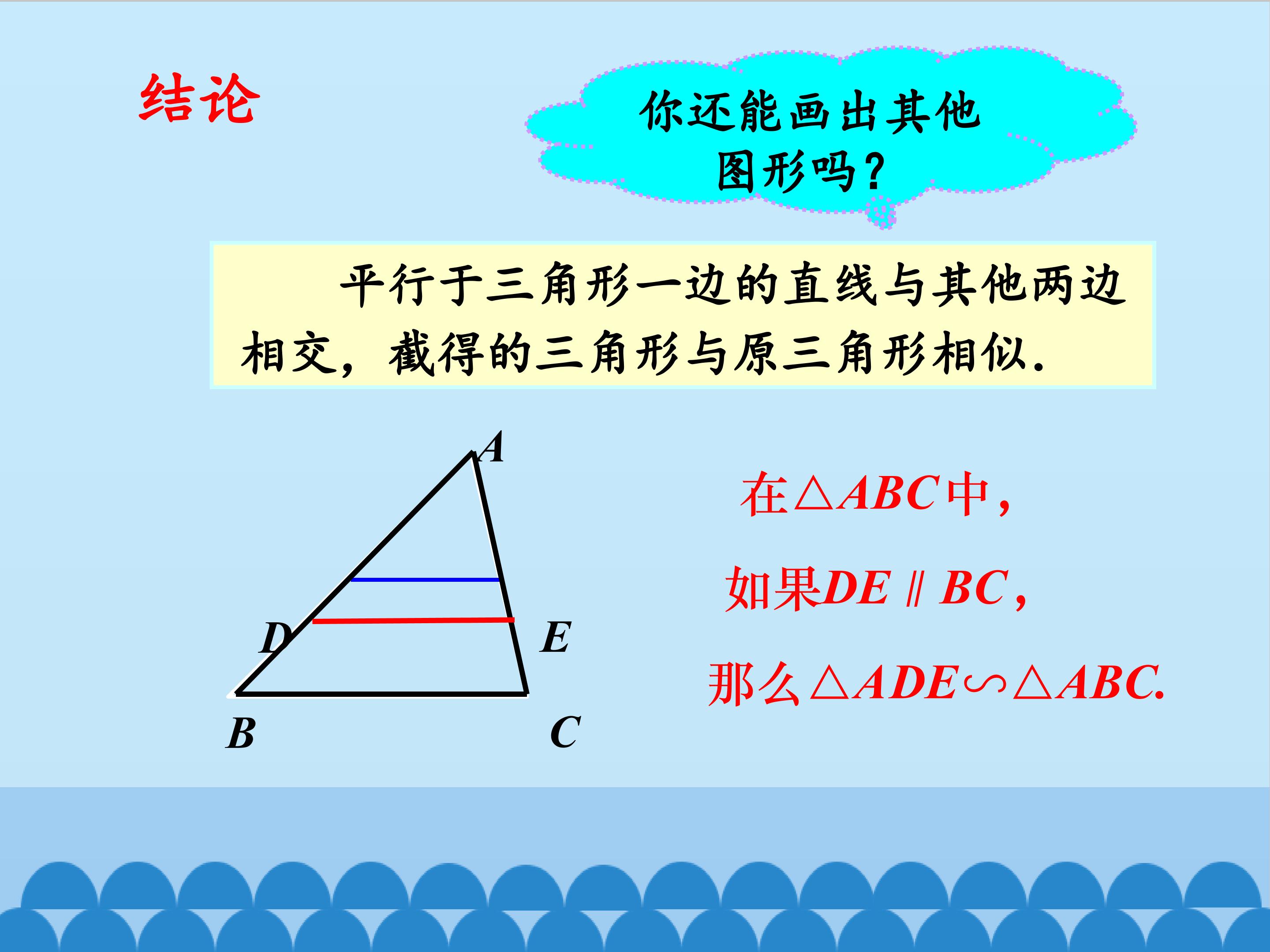 结论

你还能画出其他图形吗?

平行于三角形一边的直线与其他两边相交，截得的三角形与原三角形相似.

A

D

E

B

C

在$\triangle ABC$中,

如果$DE \parallel BC$,

那么$\triangle ADE \backsim \triangle ABC$.